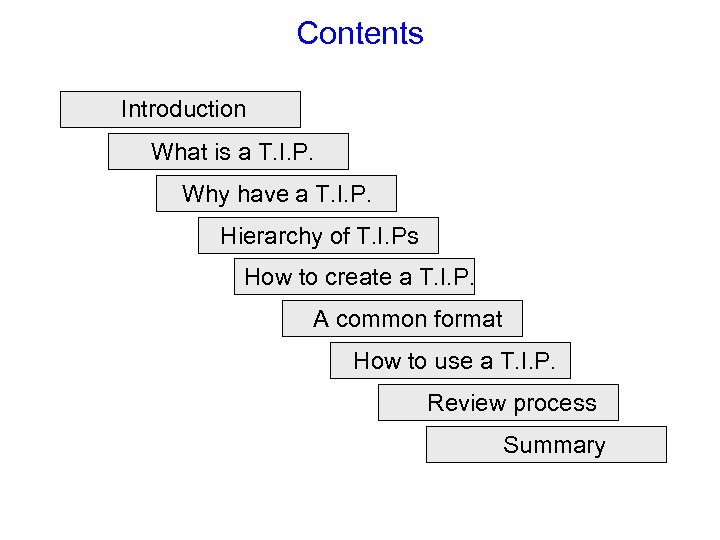 Contents

Introduction

What is a T.I.P.

Why have a T.I.P.

Hierarchy of T.I.Ps

How to create a T.I.P.

A common format

How to use a T.I.P.

Review process

Summary